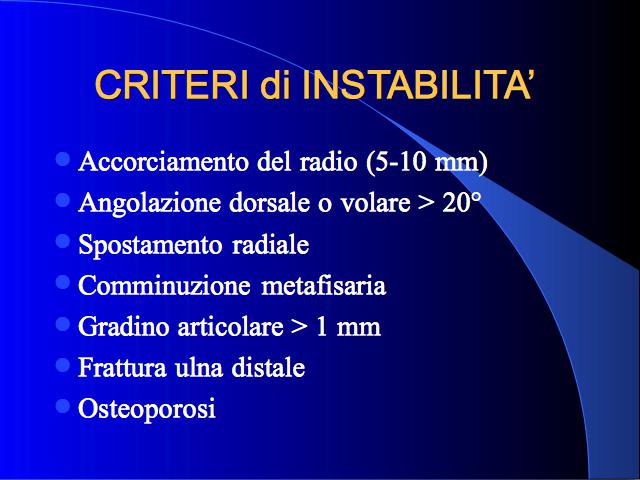 CRITERI di INSTABILITA'

- Accorciamento del radio (5-10 mm)
- Angolazione dorsale o volare > 20°
- Spostamento radiale
- Comminuzione metafisaria
- Gradino articolare > 1 mm
- Frattura ulna distale
- Osteoporosi